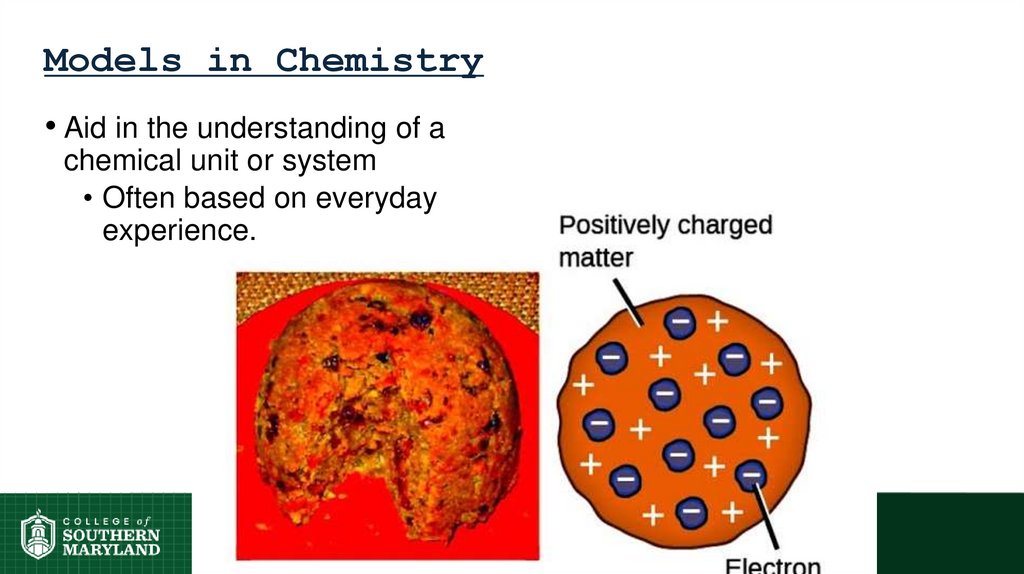 Models in Chemistry

• Aid in the understanding of a chemical unit or system
 • Often based on everyday experience.

Positively charged matter

Electron

COLLEGE of SOUTHERN MARYLAND